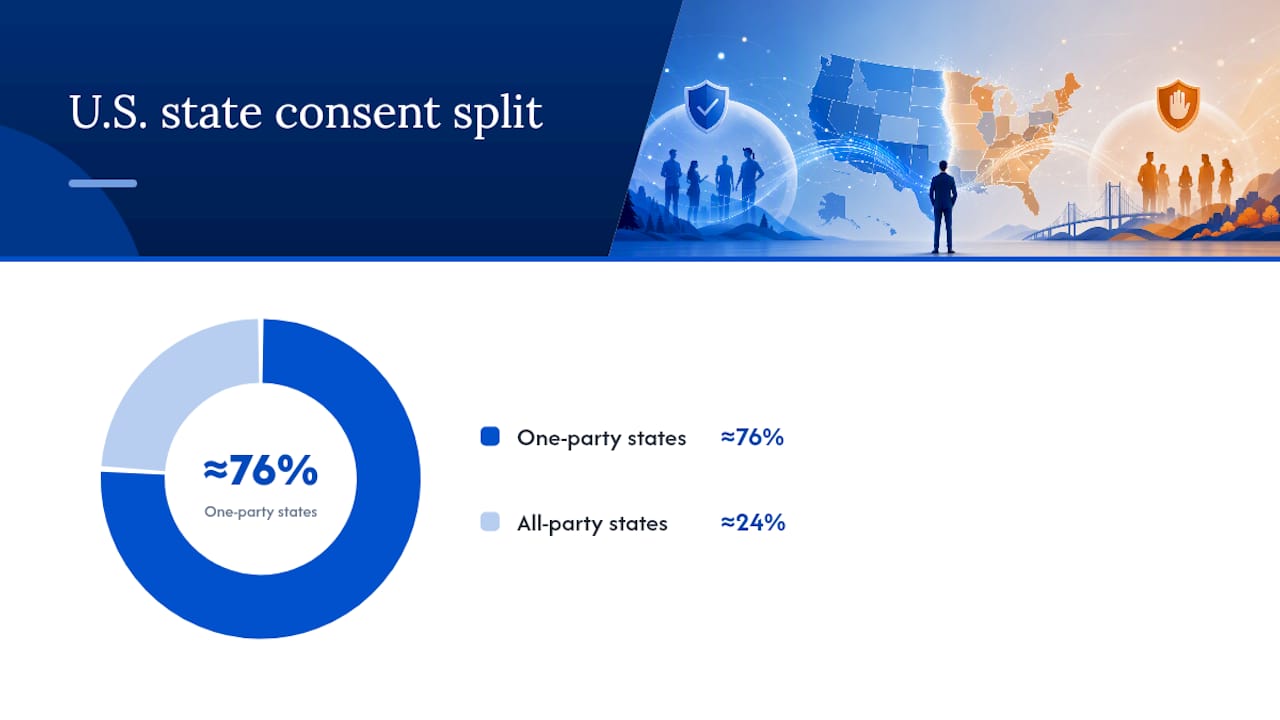 U.S. state consent split

≈76%
One-party states

One-party states ≈76%

All-party states ≈24%